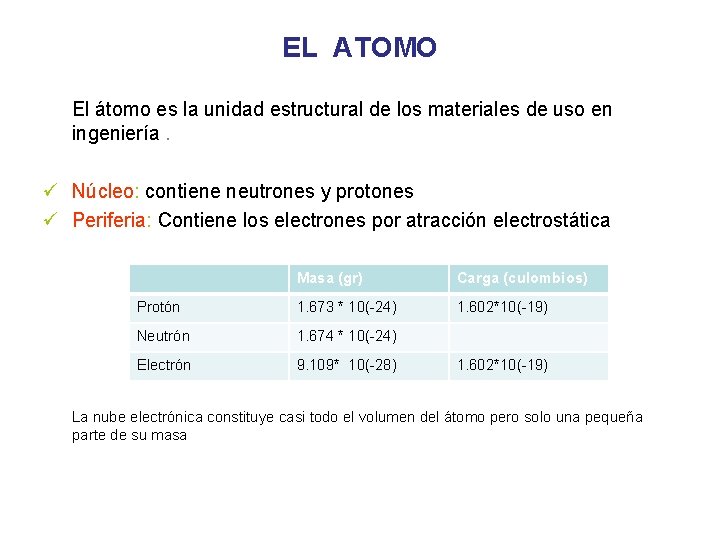 EL ATOMO

El átomo es la unidad estructural de los materiales de uso en ingeniería .

✓ Núcleo: contiene neutrones y protones
✓ Periferia: Contiene los electrones por atracción electrostática

| | Masa (gr) | Carga (culombios) |
|---|---|---|
| Protón | 1.673 * 10(-24) | 1.602*10(-19) |
| Neutrón | 1.674 * 10(-24) | |
| Electrón | 9.109* 10(-28) | 1.602*10(-19) |

La nube electrónica constituye casi todo el volumen del átomo pero solo una pequeña parte de su masa